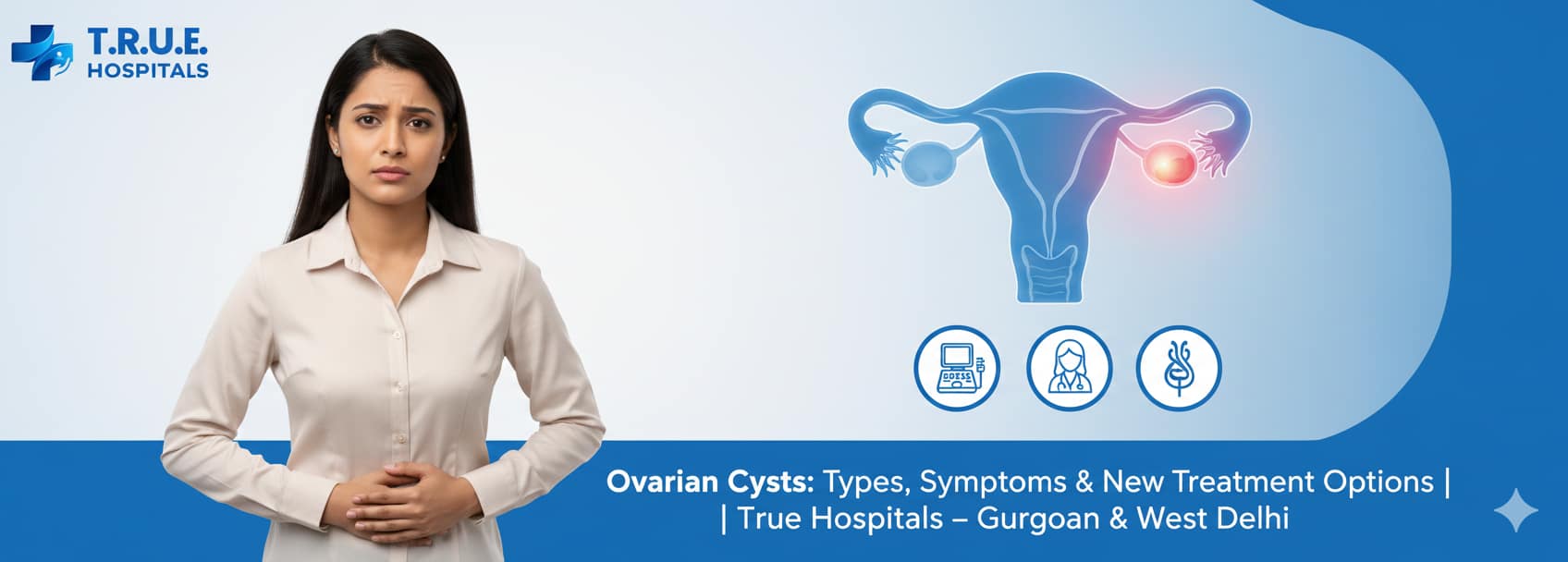 T.R.U.E.
HOSPITALS

Ovarian Cysts: Types, Symptoms & New Treatment Options |
| True Hospitals – Gurgoan & West Delhi